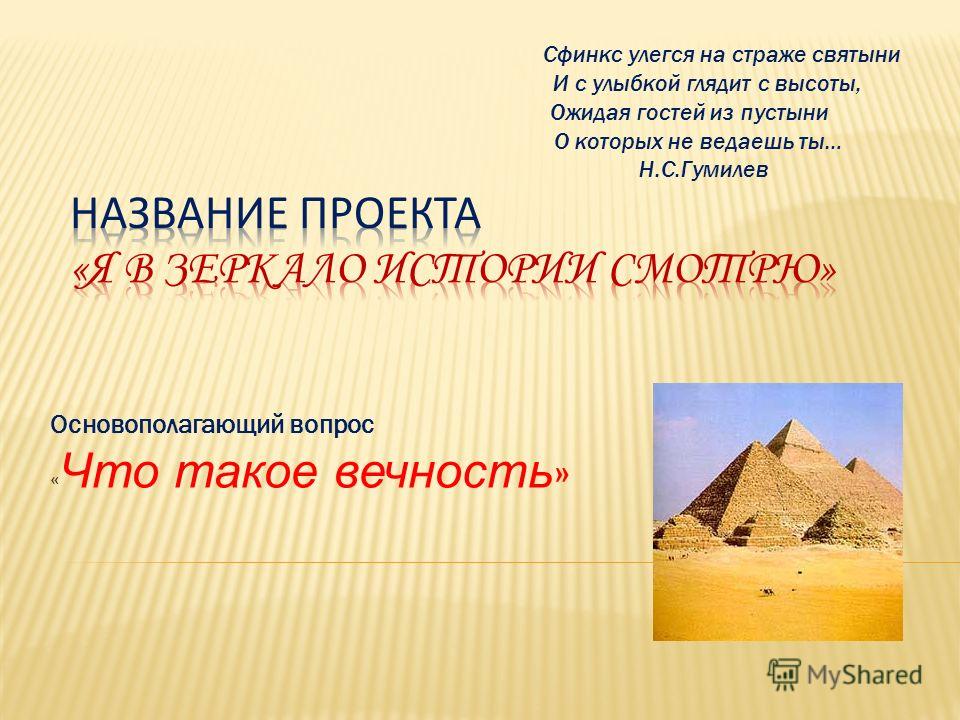 Сфинкс улегся на страже святыни
И с улыбкой глядит с высоты,
Ожидая гостей из пустыни
О которых не ведаешь ты…
Н.С.Гумилев

НАЗВАНИЕ ПРОЕКТА
«Я В ЗЕРКАЛО ИСТОРИИ СМОТРЮ»

Основополагающий вопрос
«Что такое вечность»

MyShared